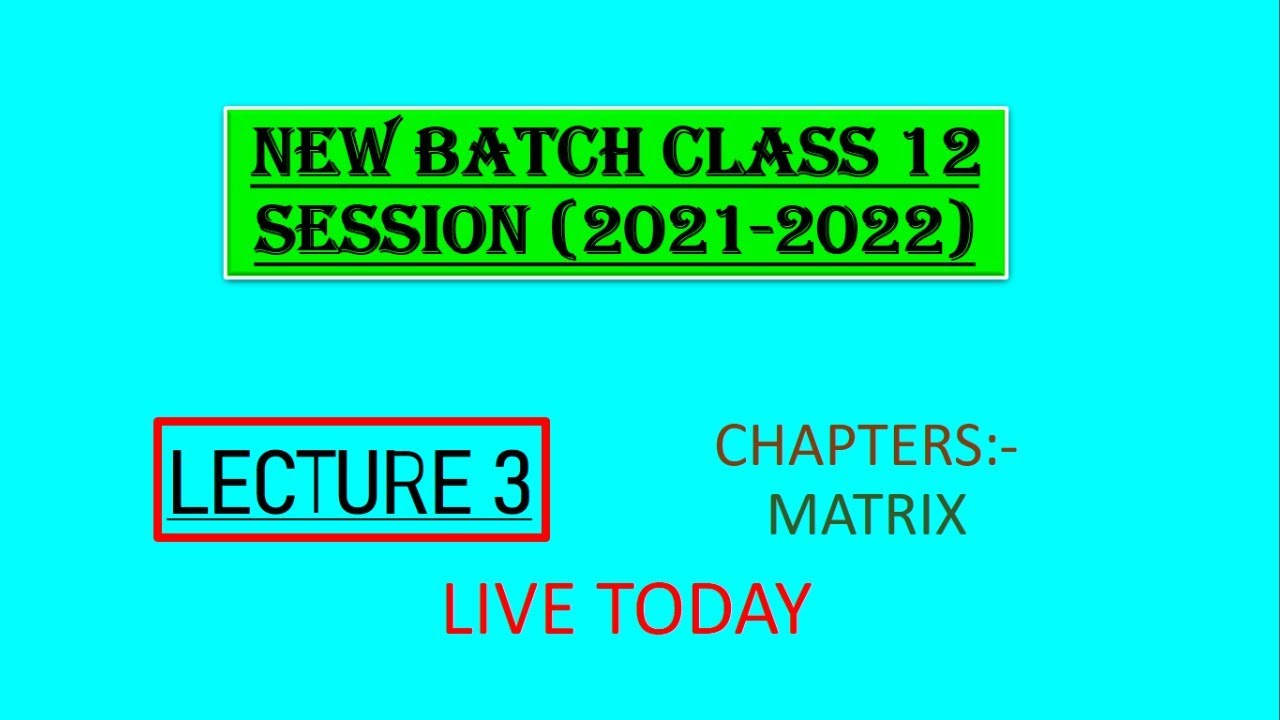 NEW BATCH CLASS 12
SESSION (2021-2022)

LECTURE 3

CHAPTERS:-
MATRIX

LIVE TODAY